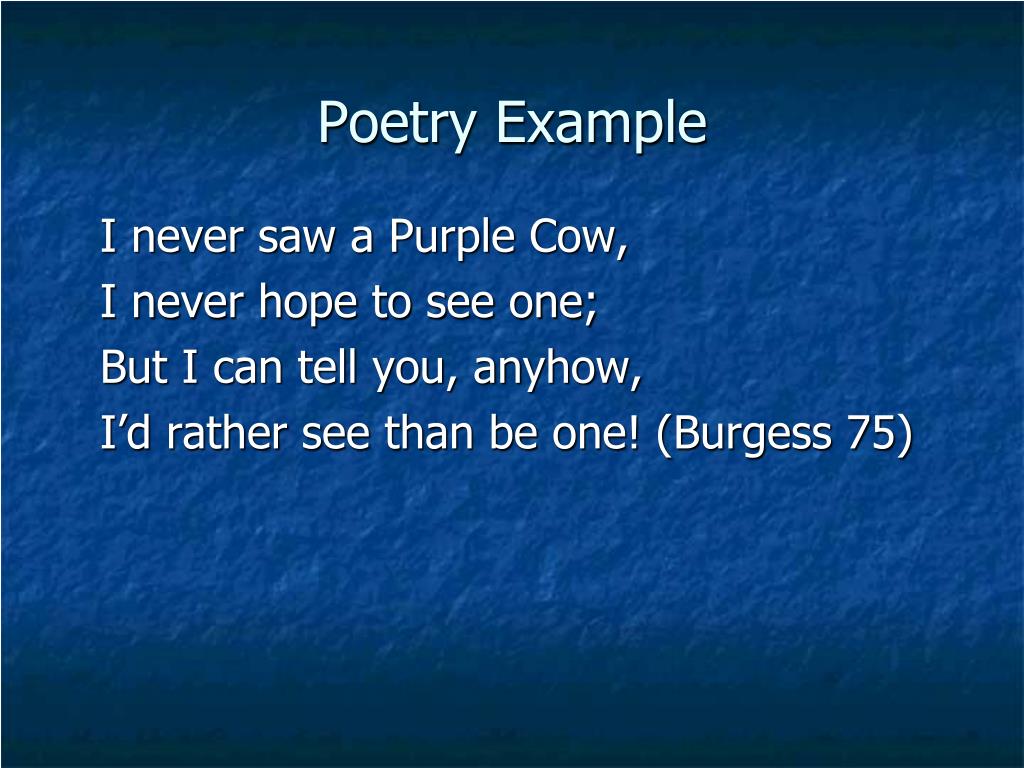 Poetry Example

I never saw a Purple Cow,
I never hope to see one;
But I can tell you, anyhow,
I’d rather see than be one! (Burgess 75)